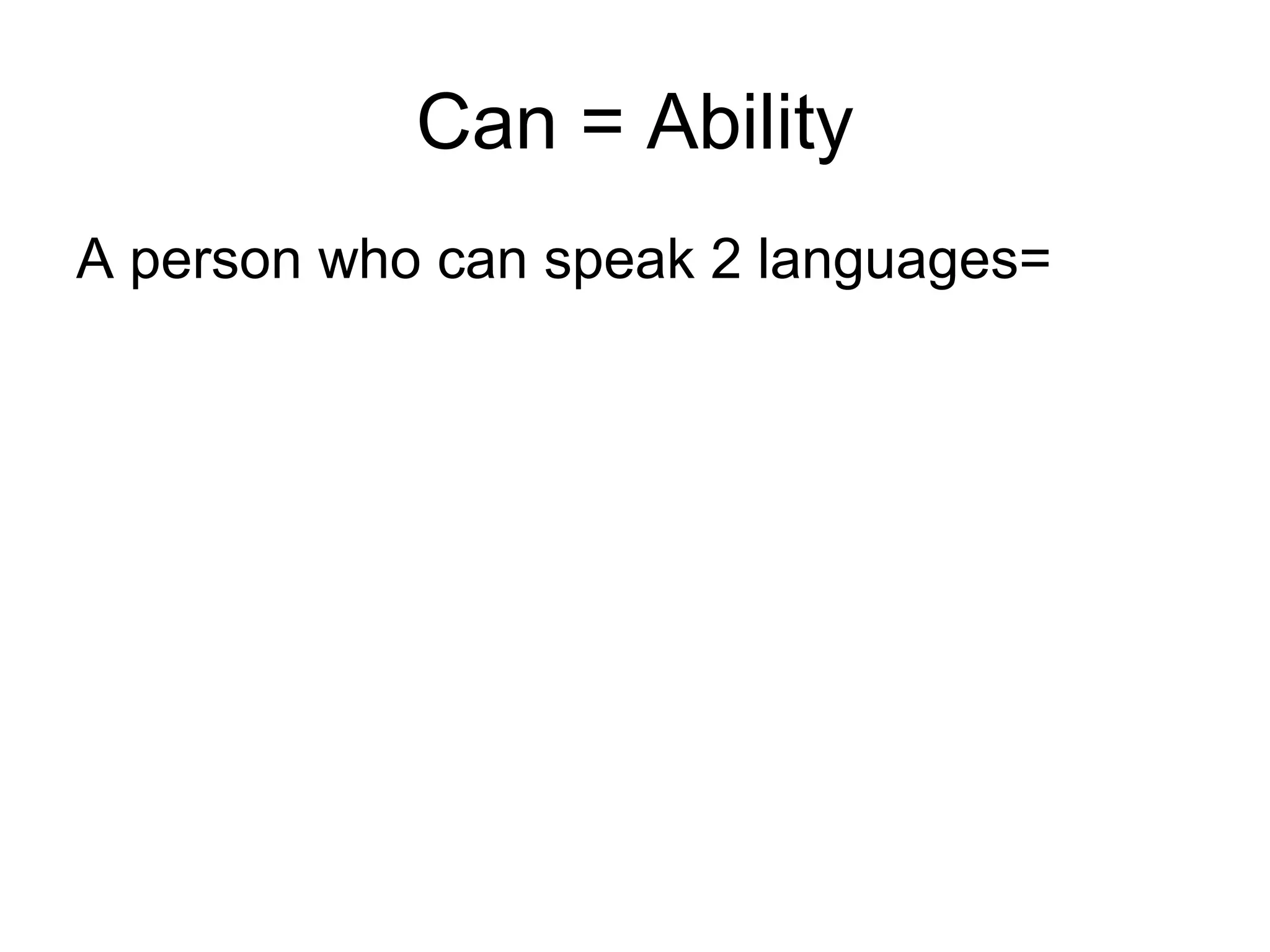 Can = Ability

A person who can speak 2 languages=